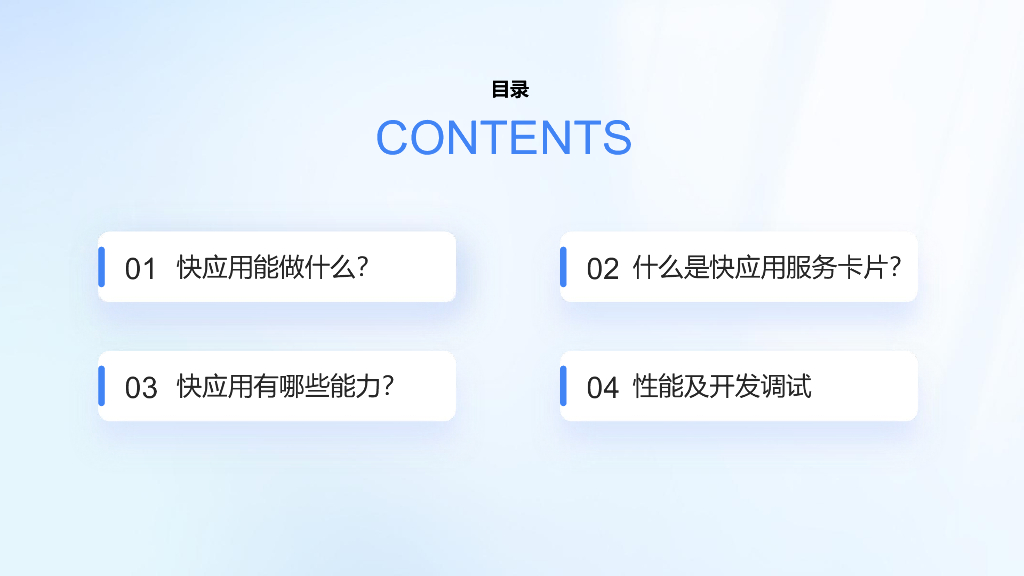 目录
CONTENTS

01 快应用能做什么?

02 什么是快应用服务卡片?

03 快应用有哪些能力?

04 性能及开发调试